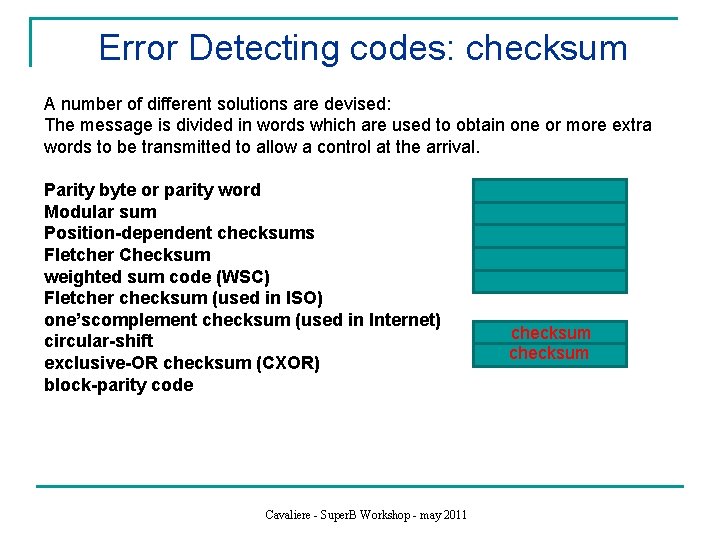 Error Detecting codes: checksum

A number of different solutions are devised:
The message is divided in words which are used to obtain one or more extra words to be transmitted to allow a control at the arrival.

Parity byte or parity word
Modular sum
Position-dependent checksums
Fletcher Checksum
weighted sum code (WSC)
Fletcher checksum (used in ISO)
one'scomplement checksum (used in Internet)
circular-shift
exclusive-OR checksum (CXOR)
block-parity code

checksum
checksum

Cavaliere - SuperB Workshop - may 2011